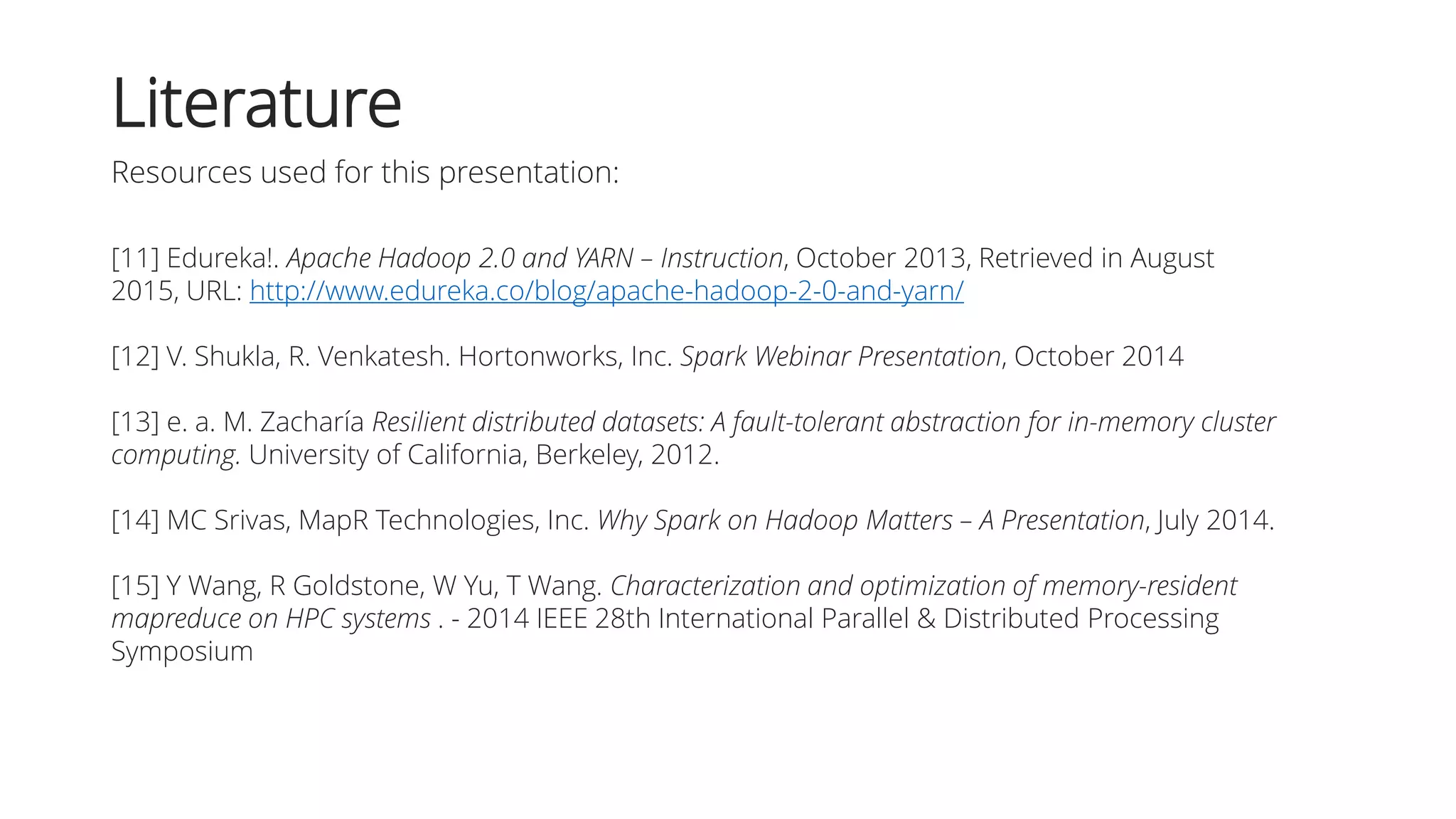 Literature

Resources used for this presentation:

[11] Edureka!. Apache Hadoop 2.0 and YARN – Instruction, October 2013, Retrieved in August 2015, URL: http://www.edureka.co/blog/apache-hadoop-2-0-and-yarn/

[12] V. Shukla, R. Venkatesh. Hortonworks, Inc. Spark Webinar Presentation, October 2014

[13] e. a. M. Zacharía Resilient distributed datasets: A fault-tolerant abstraction for in-memory cluster computing. University of California, Berkeley, 2012.

[14] MC Srivas, MapR Technologies, Inc. Why Spark on Hadoop Matters – A Presentation, July 2014.

[15] Y Wang, R Goldstone, W Yu, T Wang. Characterization and optimization of memory-resident mapreduce on HPC systems . - 2014 IEEE 28th International Parallel & Distributed Processing Symposium